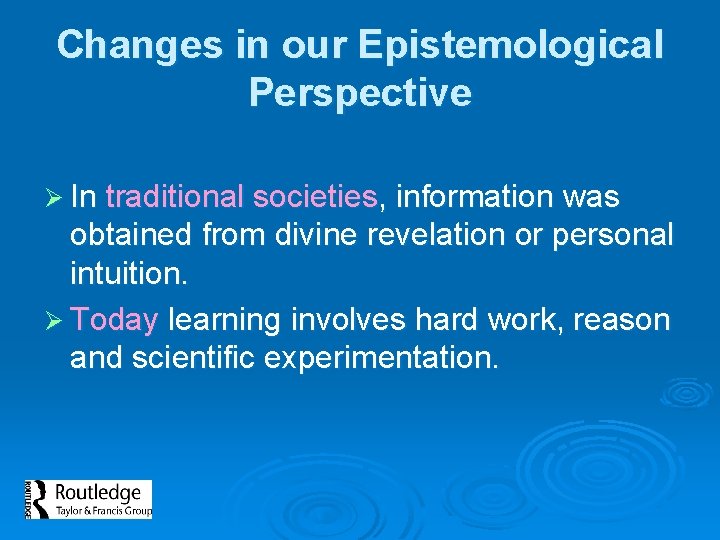 Changes in our Epistemological Perspective

➢ In traditional societies, information was obtained from divine revelation or personal intuition.

➢ Today learning involves hard work, reason and scientific experimentation.

ROUTLEDGE Routledge
Taylor & Francis Group